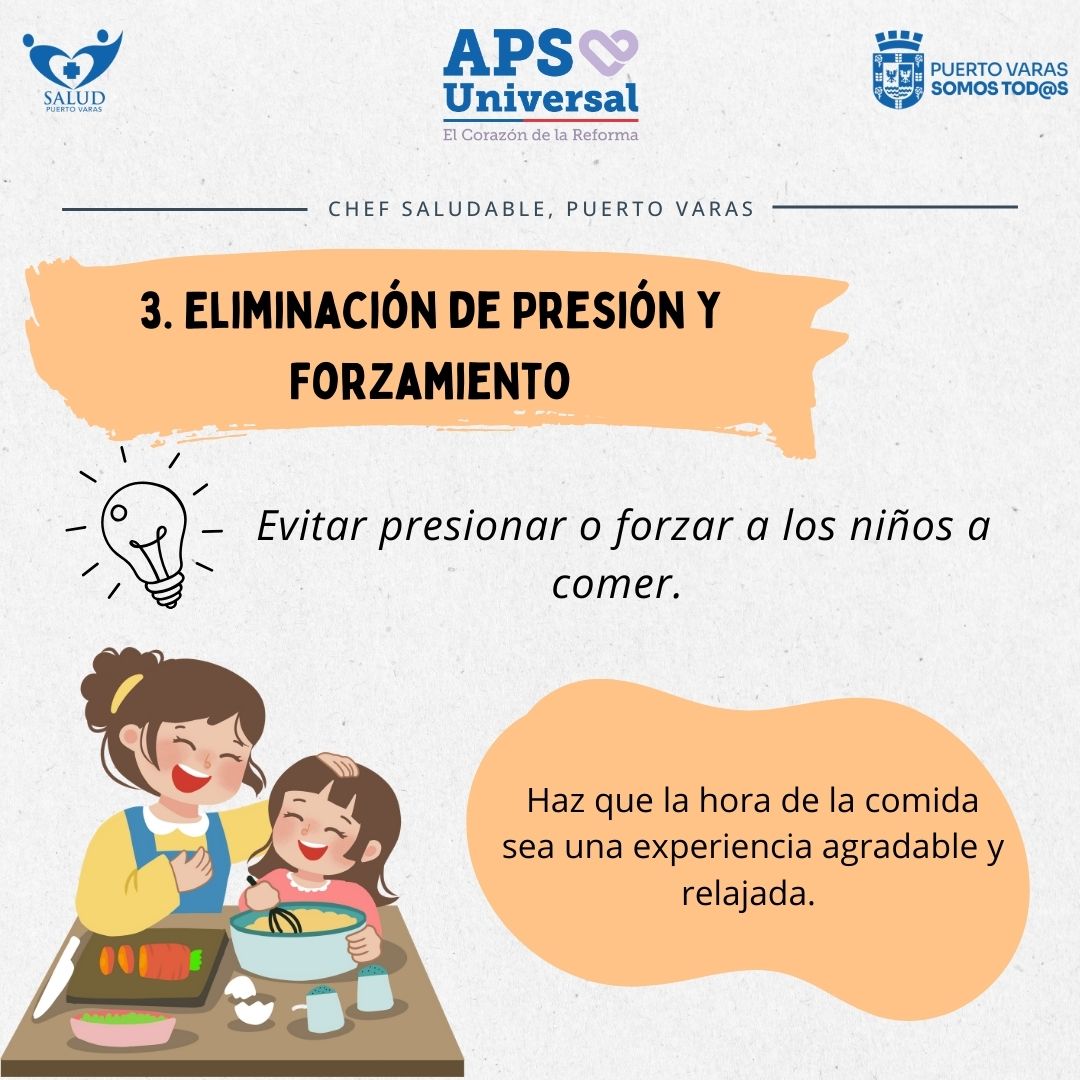 SALUD
PUERTO VARAS

APS
Universal
El Corazón de la Reforma

PUERTO VARAS
SOMOS TOD@S

CHEF SALUDABLE, PUERTO VARAS

3. ELIMINACIÓN DE PRESIÓN Y FORZAMIENTO

Evitar presionar o forzar a los niños a comer.

Haz que la hora de la comida sea una experiencia agradable y relajada.